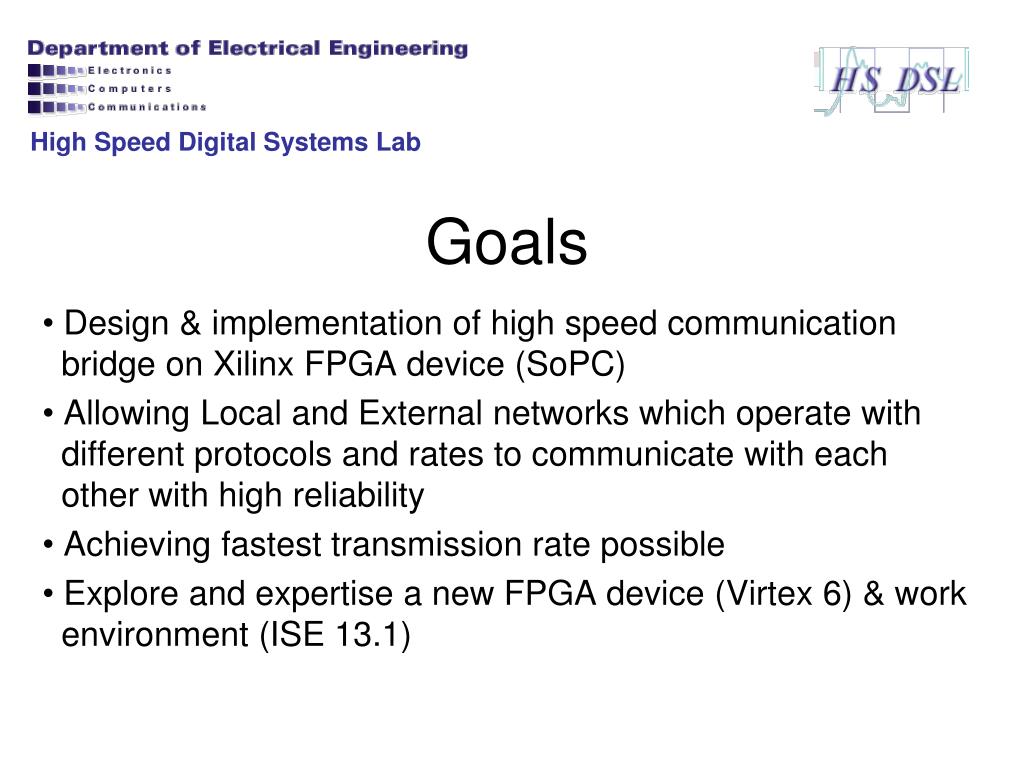 Department of Electrical Engineering
Electronics
Computers
Communications

HS DSL

High Speed Digital Systems Lab

Goals

• Design & implementation of high speed communication bridge on Xilinx FPGA device (SoPC)

• Allowing Local and External networks which operate with different protocols and rates to communicate with each other with high reliability

• Achieving fastest transmission rate possible

• Explore and expertise a new FPGA device (Virtex 6) & work environment (ISE 13.1)